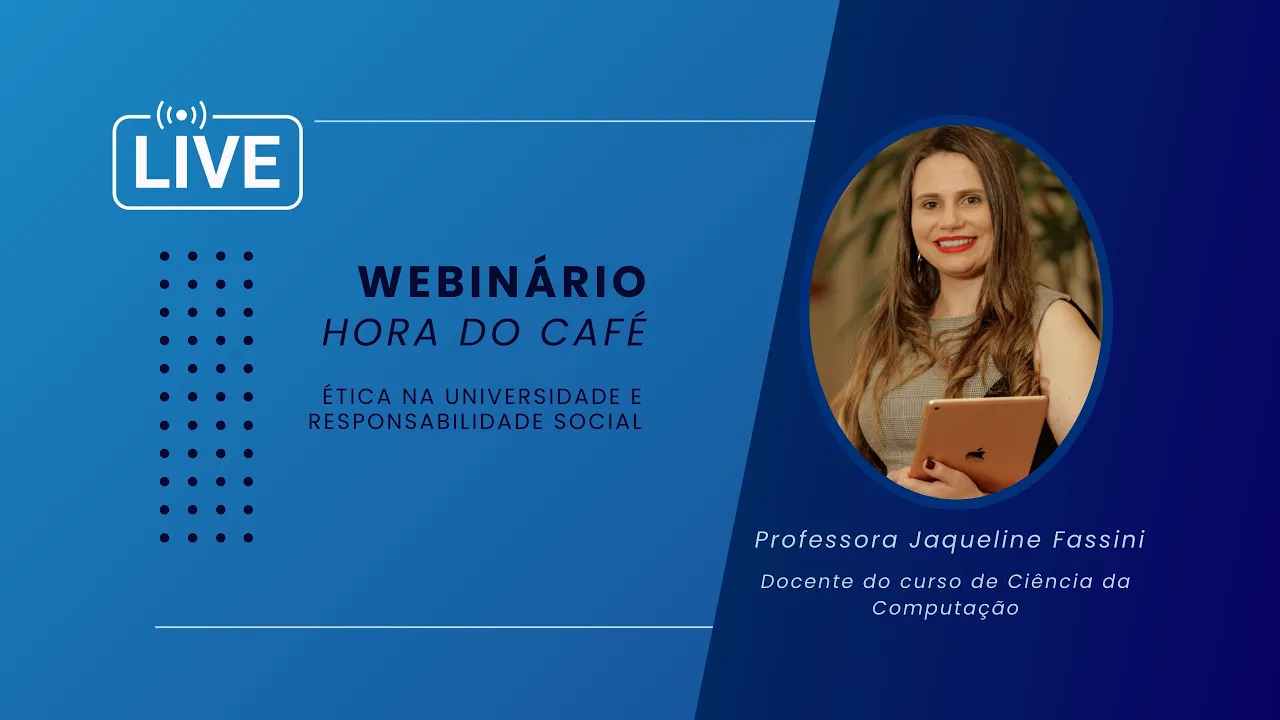 LIVE

WEBINÁRIO
HORA DO CAFÉ

ÉTICA NA UNIVERSIDADE E RESPONSABILIDADE SOCIAL

Professora Jaqueline Fassini

Docente do curso de Ciência da Computação